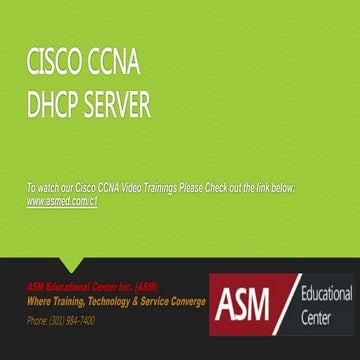 CISCO CCNA
DHCP SERVER

To watch our Cisco CCNA Video Trainings Please Check out the link below:
www.asmed.com/c1

ASM Educational Center Inc. (ASM)
Where Training, Technology & Service Converge
Phone: (301) 984-7400

ASM Educational Center